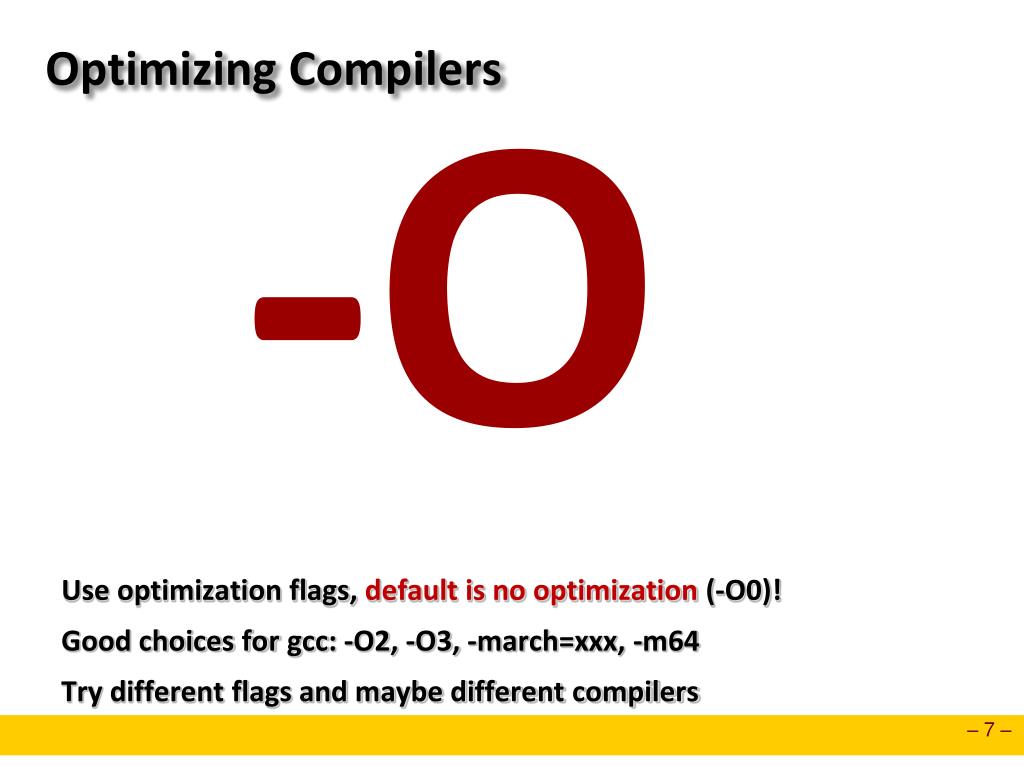 Optimizing Compilers

-O

Use optimization flags, default is no optimization (-O0)!

Good choices for gcc: -O2, -O3, -march=xxx, -m64

Try different flags and maybe different compilers

– 7 –